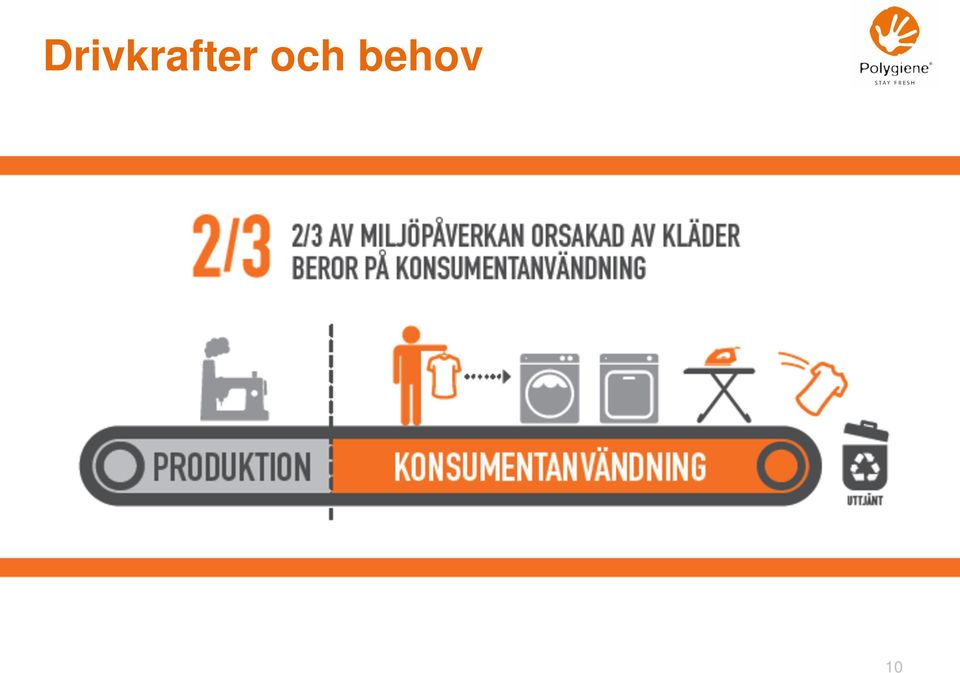 Drivkrafter och behov

Polygiene®
STAY FRESH

2/3 2/3 AV MILJÖPÅVERKAN ORSAKAD AV KLÄDER BEROR PÅ KONSUMENTANVÄNDNING

PRODUKTION

KONSUMENTANVÄNDNING

UTTJÄNT

10